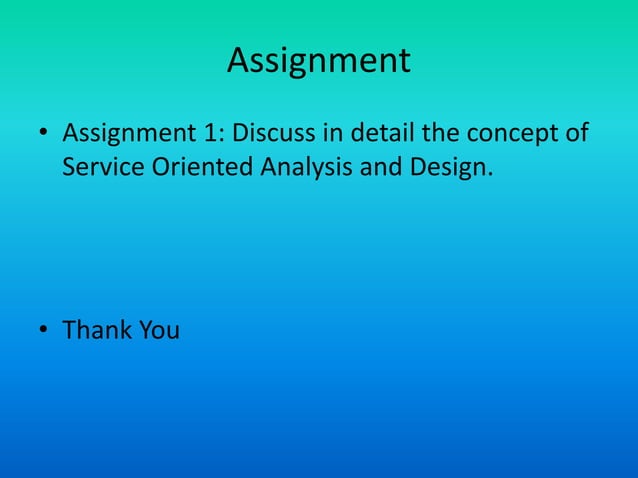 Assignment

• Assignment 1: Discuss in detail the concept of Service Oriented Analysis and Design.

• Thank You